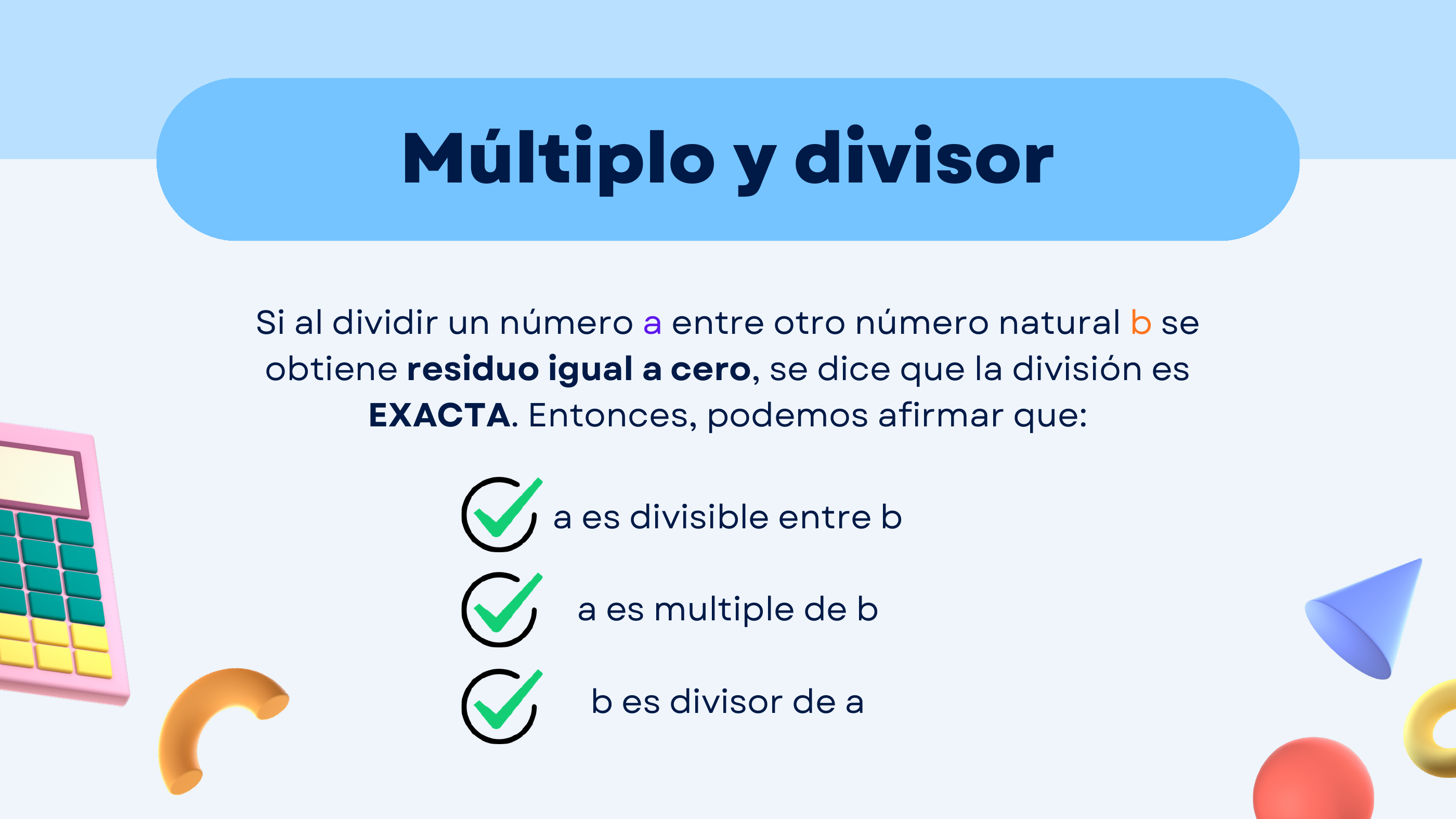 Múltiplo y divisor

Si al dividir un número a entre otro número natural b se obtiene residuo igual a cero, se dice que la división es EXACTA. Entonces, podemos afirmar que:

a es divisible entre b

a es multiple de b

b es divisor de a